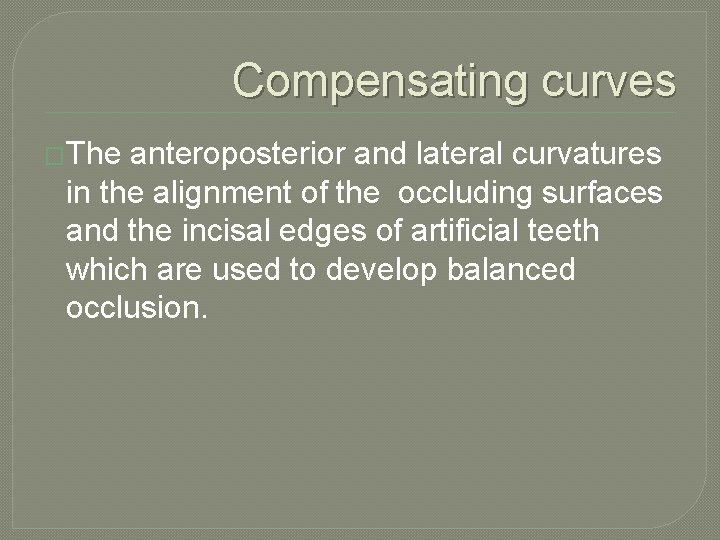 Compensating curves

The anteroposterior and lateral curvatures in the alignment of the occluding surfaces and the incisal edges of artificial teeth which are used to develop balanced occlusion.